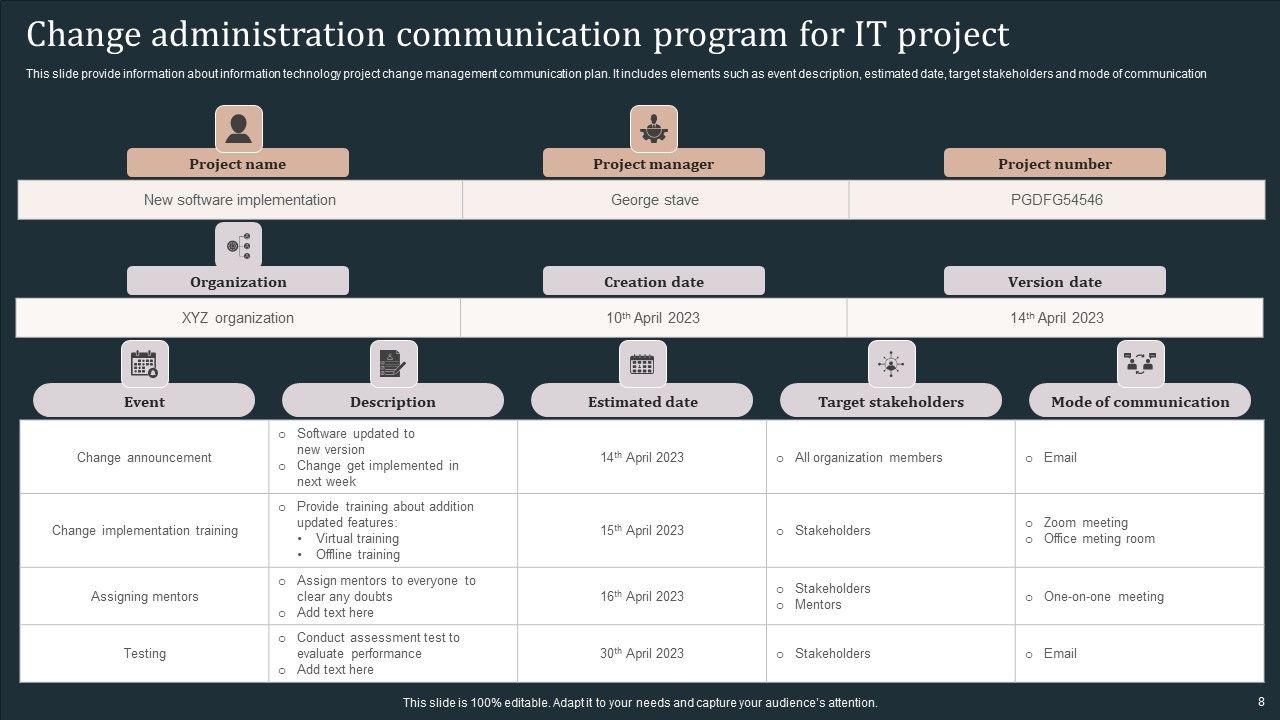 Change administration communication program for IT project

This slide provide information about information technology project change management communication plan. It includes elements such as event description, estimated date, target stakeholders and mode of communication

| Project name | Project manager | Project number |
|---|---|---|
| New software implementation | George stave | PGDFG54546 |

| Organization | Creation date | Version date |
|---|---|---|
| XYZ organization | 10$^{th}$ April 2023 | 14$^{th}$ April 2023 |

| Event | Description | Estimated date | Target stakeholders | Mode of communication |
|---|---|---|---|---|
| Change announcement | ○ Software updated to new version ○ Change get implemented in next week | 14$^{th}$ April 2023 | ○ All organization members | ○ Email |
| Change implementation training | ○ Provide training about addition updated features: • Virtual training • Offline training | 15$^{th}$ April 2023 | ○ Stakeholders | ○ Zoom meeting ○ Office meting room |
| Assigning mentors | ○ Assign mentors to everyone to clear any doubts ○ Add text here | 16$^{th}$ April 2023 | ○ Stakeholders ○ Mentors | ○ One-on-one meeting |
| Testing | ○ Conduct assessment test to evaluate performance ○ Add text here | 30$^{th}$ April 2023 | ○ Stakeholders | ○ Email |

This slide is 100% editable. Adapt it to your needs and capture your audience's attention.

8